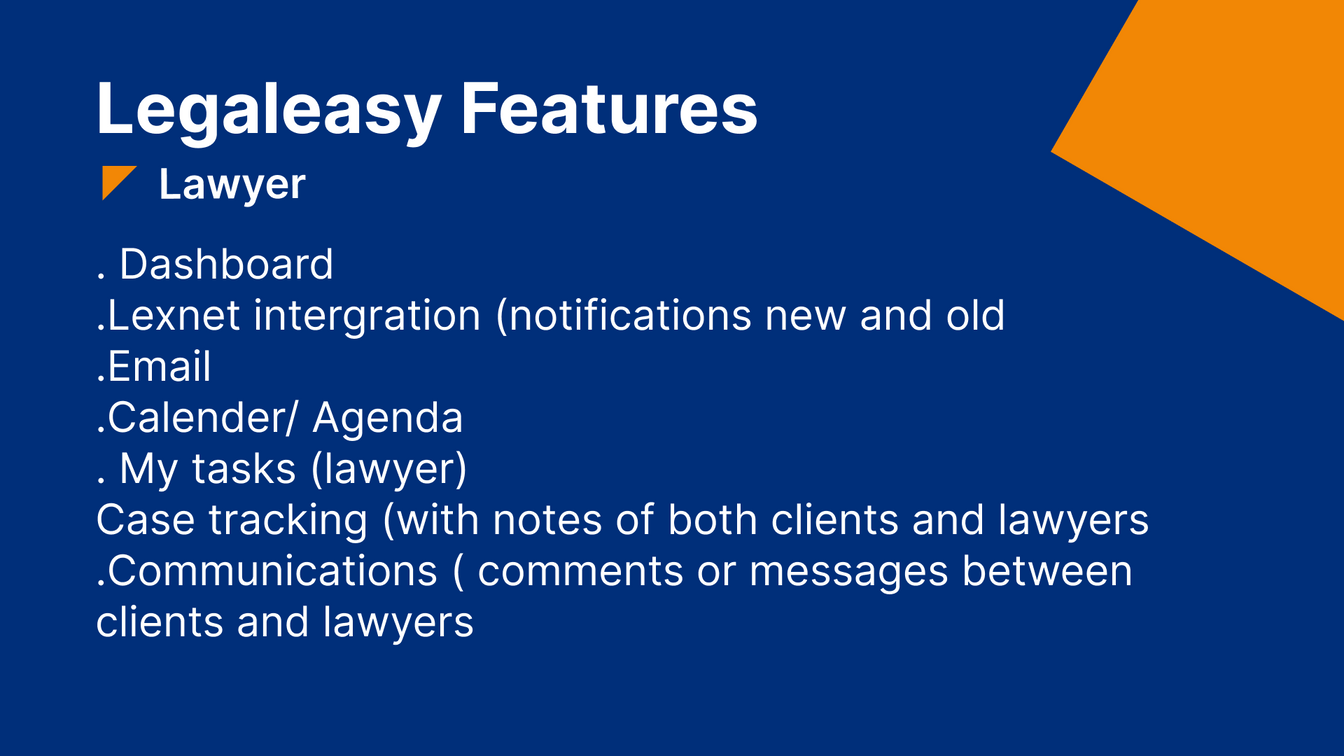 Legaleasy Features

Lawyer

. Dashboard
.Lexnet intergration (notifications new and old
.Email
.Calender/ Agenda
. My tasks (lawyer)
Case tracking (with notes of both clients and lawyers
.Communications ( comments or messages between clients and lawyers